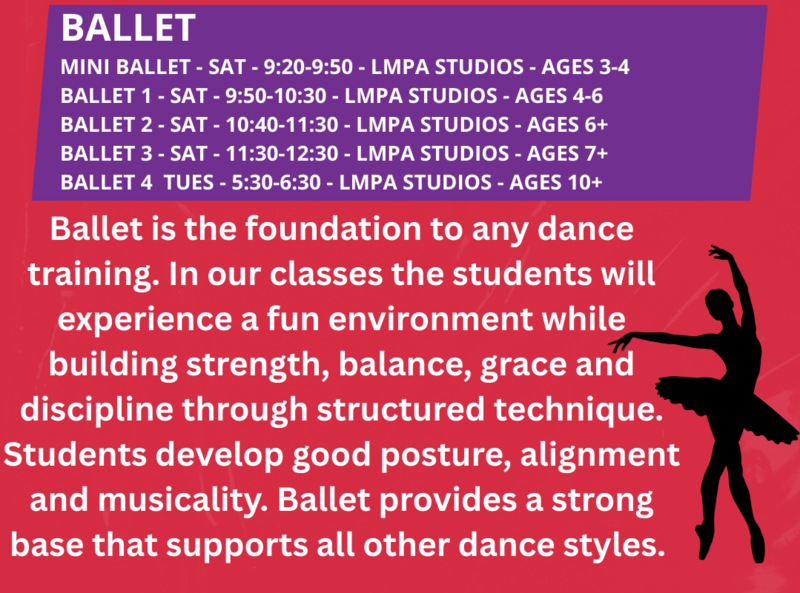 BALLET

MINI BALLET - SAT - 9:20-9:50 - LMPA STUDIOS - AGES 3-4
BALLET 1 - SAT - 9:50-10:30 - LMPA STUDIOS - AGES 4-6
BALLET 2 - SAT - 10:40-11:30 - LMPA STUDIOS - AGES 6+
BALLET 3 - SAT - 11:30-12:30 - LMPA STUDIOS - AGES 7+
BALLET 4 TUES - 5:30-6:30 - LMPA STUDIOS - AGES 10+

Ballet is the foundation to any dance training. In our classes the students will experience a fun environment while building strength, balance, grace and discipline through structured technique. Students develop good posture, alignment and musicality. Ballet provides a strong base that supports all other dance styles.